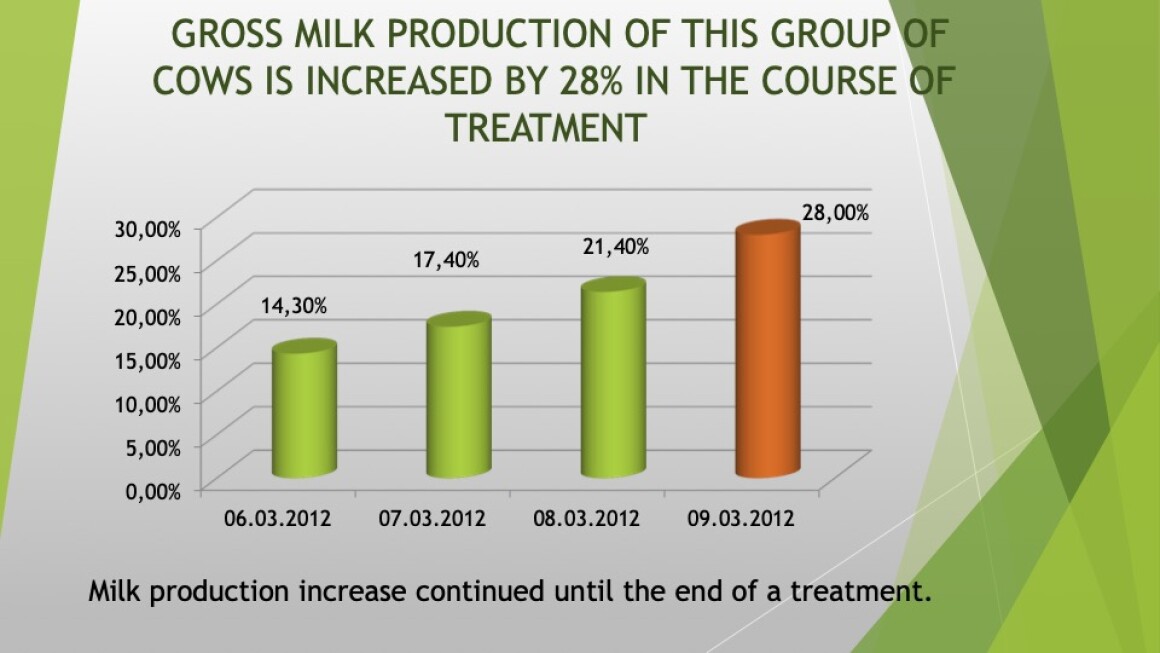 GROSS MILK PRODUCTION OF THIS GROUP OF COWS IS INCREASED BY 28% IN THE COURSE OF TREATMENT

30,00%
25,00%
20,00%
15,00%
10,00%
5,00%
0,00%

14,30%
17,40%
21,40%
28,00%

06.03.2012
07.03.2012
08.03.2012
09.03.2012

Milk production increase continued until the end of a treatment.